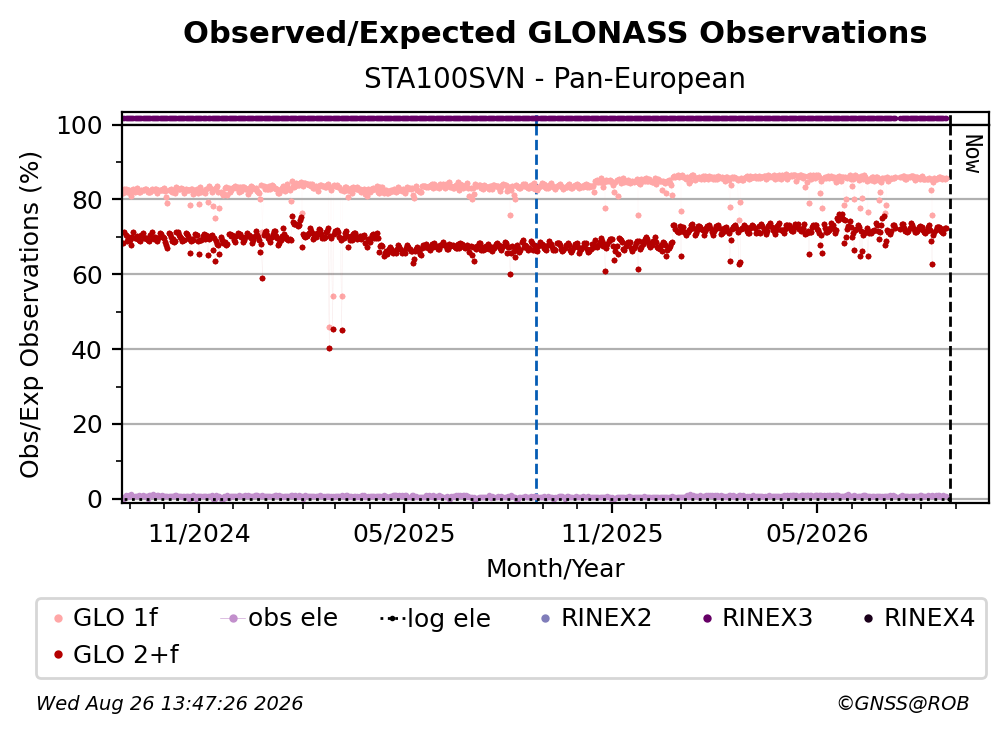 Observed/Expected GLONASS Observations
STA100SVN - Pan-European

Obs/Exp Observations (%)
100
80
60
40
20
0

Now

11/2024
05/2025
11/2025
05/2026
Month/Year

GLO 1f
obs ele
log ele
RINEX2
RINEX3
RINEX4
GLO 2+f

Wed Aug 26 13:47:26 2026
©GNSS@ROB